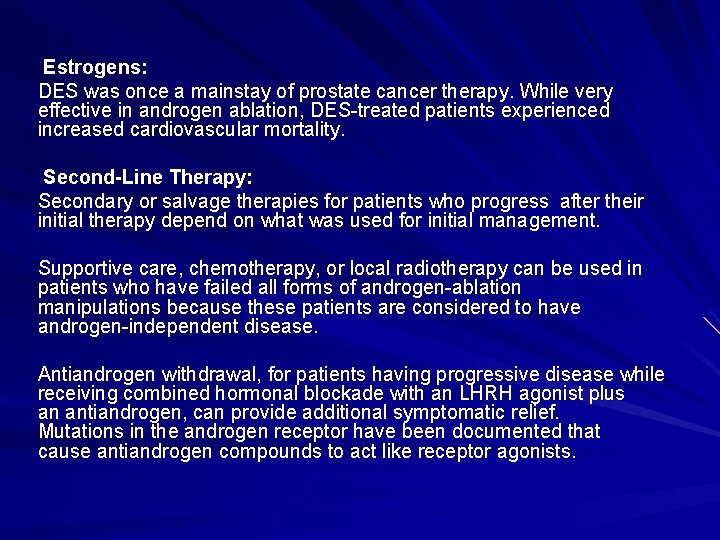 Estrogens:
DES was once a mainstay of prostate cancer therapy. While very effective in androgen ablation, DES-treated patients experienced increased cardiovascular mortality.

Second-Line Therapy:
Secondary or salvage therapies for patients who progress after their initial therapy depend on what was used for initial management.

Supportive care, chemotherapy, or local radiotherapy can be used in patients who have failed all forms of androgen-ablation manipulations because these patients are considered to have androgen-independent disease.

Antiandrogen withdrawal, for patients having progressive disease while receiving combined hormonal blockade with an LHRH agonist plus an antiandrogen, can provide additional symptomatic relief. Mutations in the androgen receptor have been documented that cause antiandrogen compounds to act like receptor agonists.